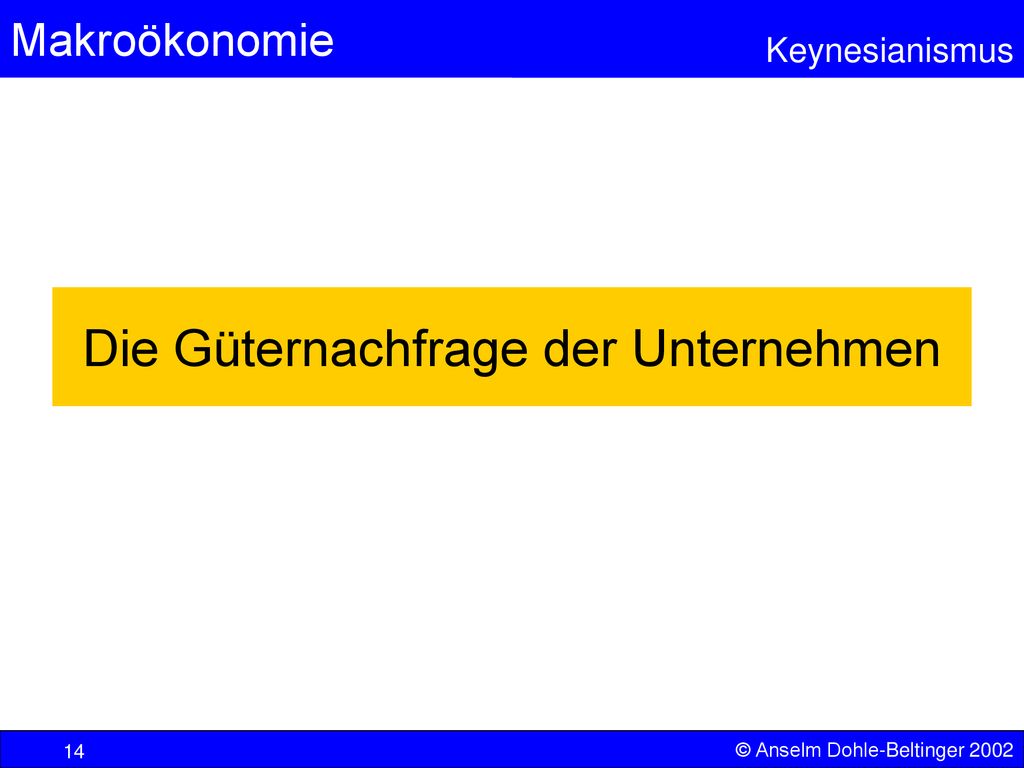 Makroökonomie

Keynesianismus

Die Güternachfrage der Unternehmen

14

© Anselm Dohle-Beltinger 2002